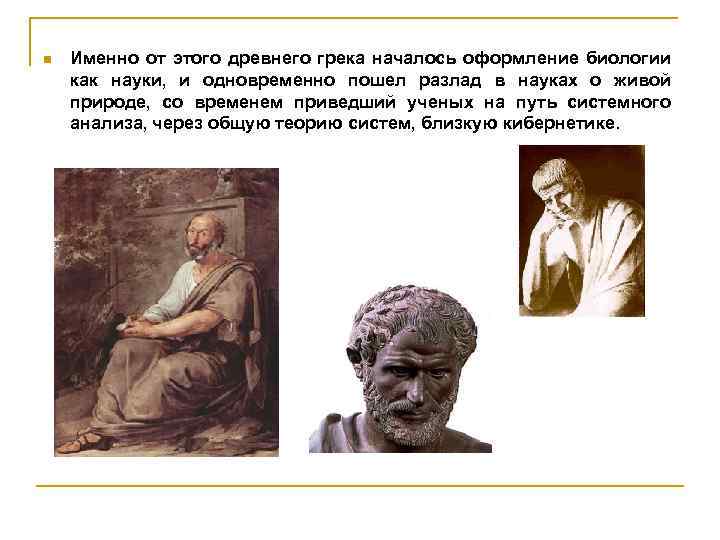 Именно от этого древнего грека началось оформление биологии как науки, и одновременно пошел разлад в науках о живой природе, со временем приведший ученых на путь системного анализа, через общую теорию систем, близкую кибернетике.